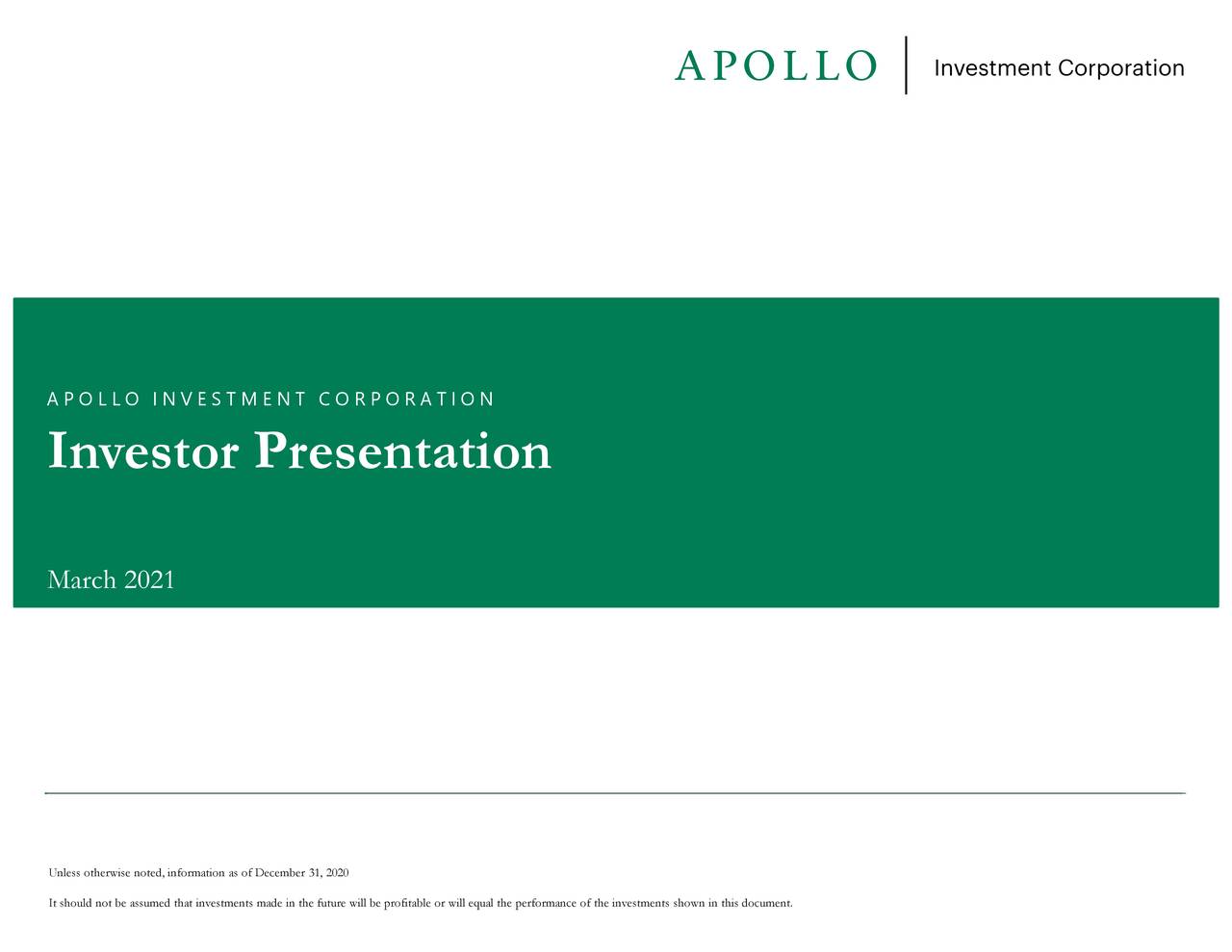 APOLLO | Investment Corporation

APOLLO INVESTMENT CORPORATION

Investor Presentation

March 2021

Unless otherwise noted, information as of December 31, 2020

It should not be assumed that investments made in the future will be profitable or will equal the performance of the investments shown in this document.